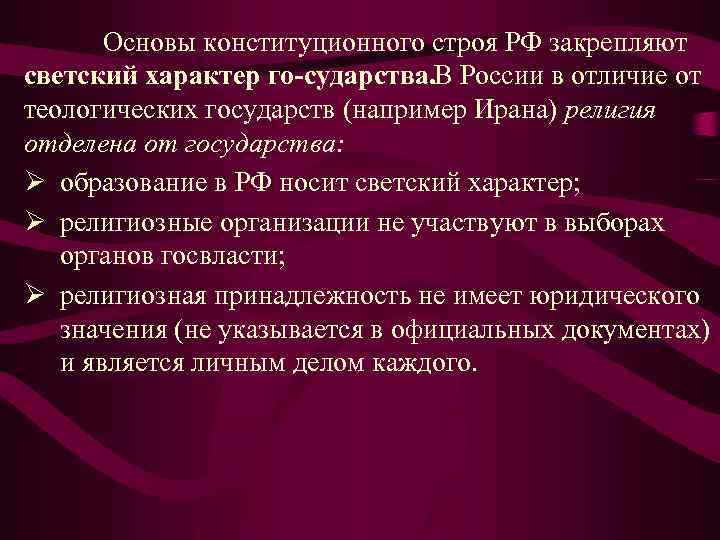 Основы конституционного строя РФ закрепляют светский характер го-сударства.В России в отличие от теологических государств (например Ирана) религия отделена от государства:

➢ образование в РФ носит светский характер;
➢ религиозные организации не участвуют в выборах органов госвласти;
➢ религиозная принадлежность не имеет юридического значения (не указывается в официальных документах) и является личным делом каждого.